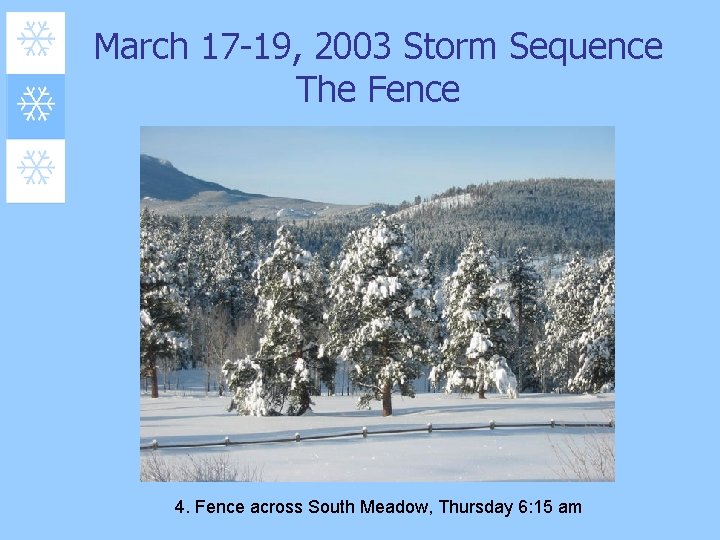 March 17-19, 2003 Storm Sequence
The Fence

4. Fence across South Meadow, Thursday 6:15 am